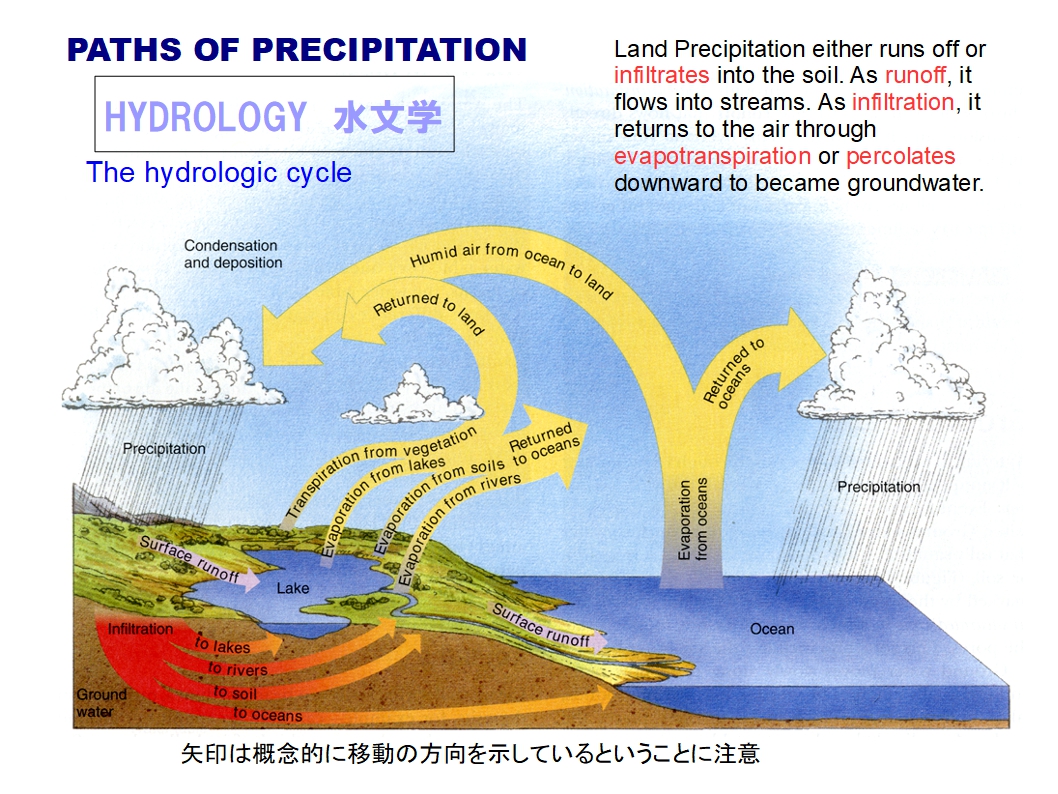 PATHS OF PRECIPITATION

HYDROLOGY 水文学

The hydrologic cycle

Land Precipitation either runs off or infiltrates into the soil. As runoff, it flows into streams. As infiltration, it returns to the air through evapotranspiration or percolates downward to became groundwater.

Condensation and deposition

Humid air from ocean to land

Returned to land

Returned to oceans

Precipitation

Transpiration from vegetation

Evaporation from lakes

Evaporation from soils

Evaporation from rivers

Returned to oceans

Evaporation from oceans

Precipitation

Surface runoff

Lake

Surface runoff

Ocean

Infiltration

to lakes

to rivers

to soil

to oceans

Ground water

矢印は概念的に移動の方向を示しているということに注意